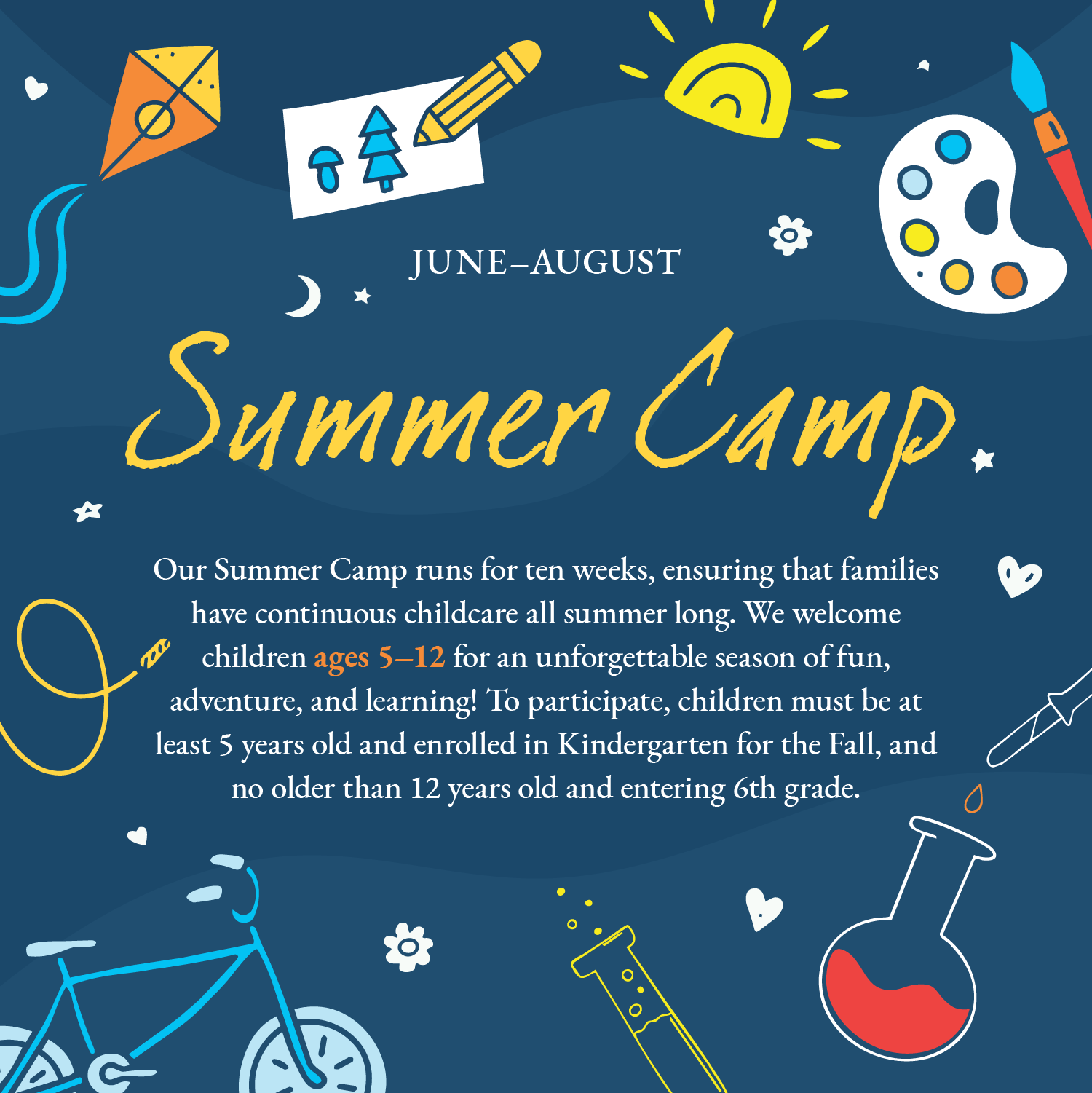 JUNE–AUGUST

Summer Camp

Our Summer Camp runs for ten weeks, ensuring that families have continuous childcare all summer long. We welcome children ages 5–12 for an unforgettable season of fun, adventure, and learning! To participate, children must be at least 5 years old and enrolled in Kindergarten for the Fall, and no older than 12 years old and entering 6th grade.